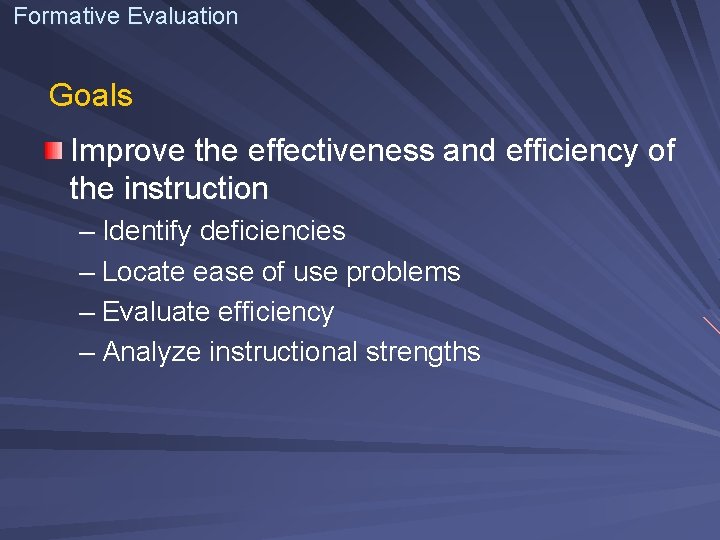 Formative Evaluation

Goals

Improve the effectiveness and efficiency of the instruction

– Identify deficiencies
– Locate ease of use problems
– Evaluate efficiency
– Analyze instructional strengths